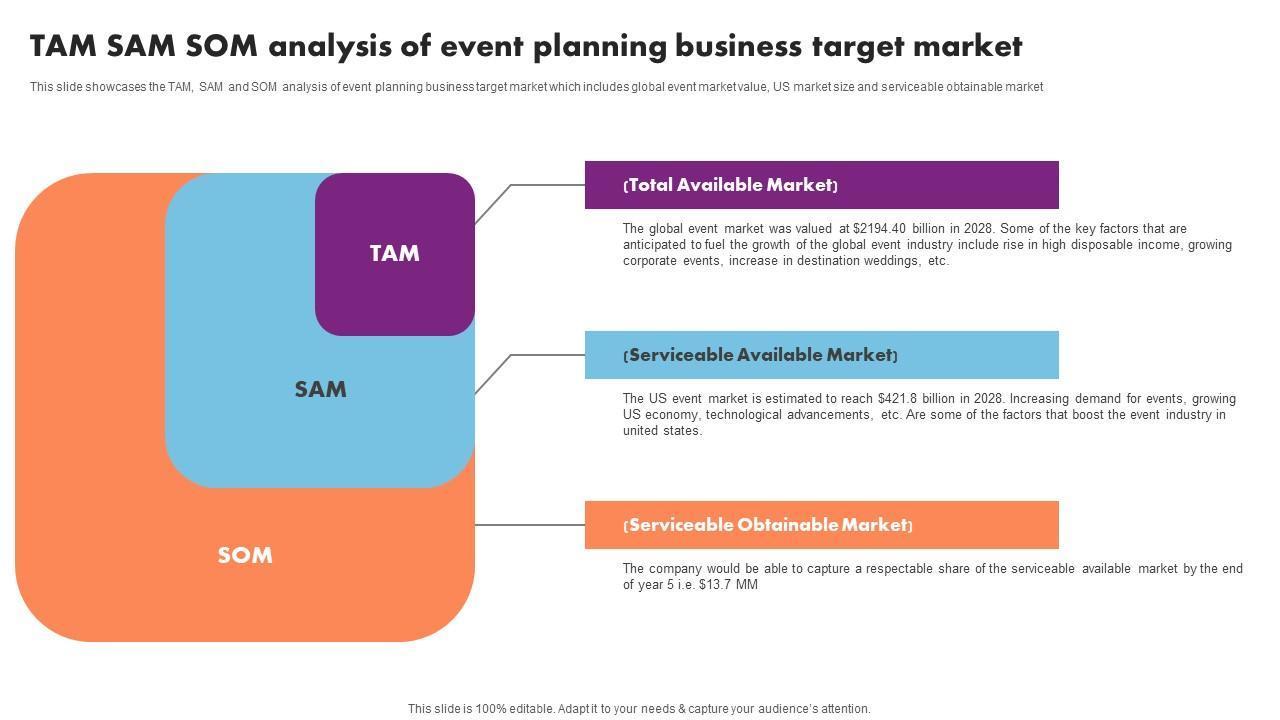 TAM SAM SOM analysis of event planning business target market

This slide showcases the TAM, SAM and SOM analysis of event planning business target market which includes global event market value, US market size and serviceable obtainable market

TAM

SAM

SOM

(Total Available Market)

The global event market was valued at $2194.40 billion in 2028. Some of the key factors that are anticipated to fuel the growth of the global event industry include rise in high disposable income, growing corporate events, increase in destination weddings, etc.

(Serviceable Available Market)

The US event market is estimated to reach $421.8 billion in 2028. Increasing demand for events, growing US economy, technological advancements, etc. Are some of the factors that boost the event industry in united states.

(Serviceable Obtainable Market)

The company would be able to capture a respectable share of the serviceable available market by the end of year 5 i.e. $13.7 MM

This slide is 100% editable. Adapt it to your needs & capture your audience's attention.